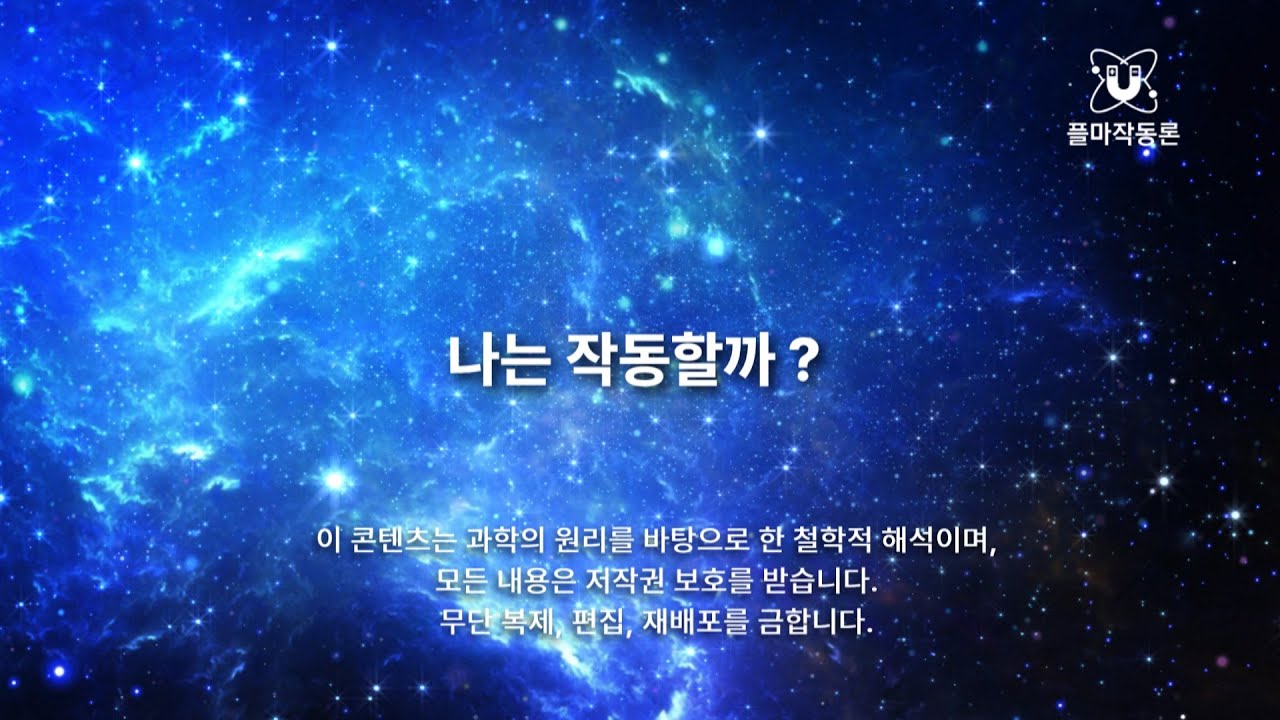 플마작동론

나는 작동할까 ?

이 콘텐츠는 과학의 원리를 바탕으로 한 철학적 해석이며,
모든 내용은 저작권 보호를 받습니다.
무단 복제, 편집, 재배포를 금합니다.